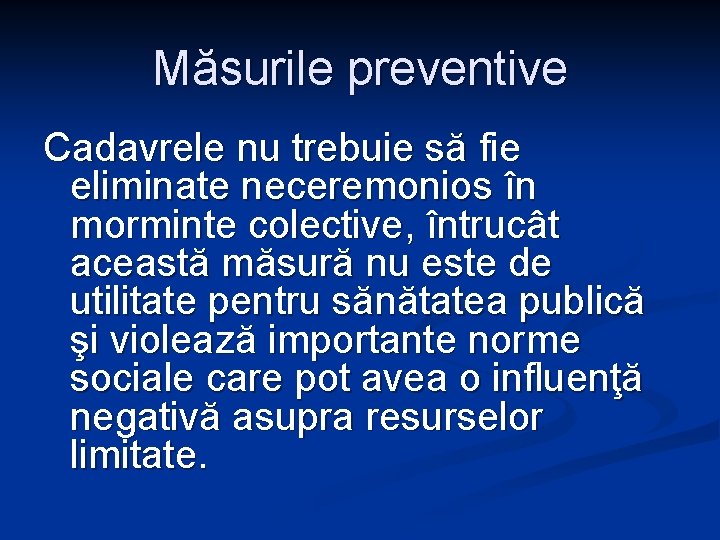 Măsurile preventive

Cadavrele nu trebuie să fie eliminate neceremonios în morminte colective, întrucât această măsură nu este de utilitate pentru sănătatea publică şi violează importante norme sociale care pot avea o influenţă negativă asupra resurselor limitate.